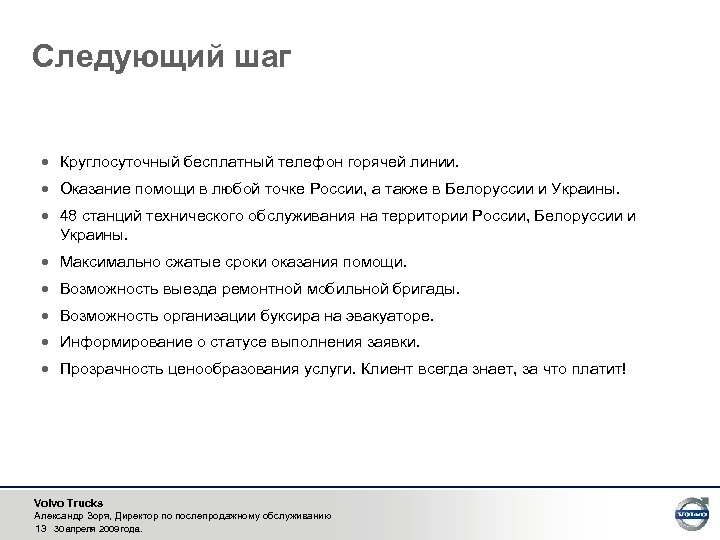 Следующий шаг

• Круглосуточный бесплатный телефон горячей линии.
• Оказание помощи в любой точке России, а также в Белоруссии и Украины.
• 48 станций технического обслуживания на территории России, Белоруссии и Украины.
• Максимально сжатые сроки оказания помощи.
• Возможность выезда ремонтной мобильной бригады.
• Возможность организации буксира на эвакуаторе.
• Информирование о статусе выполнения заявки.
• Прозрачность ценообразования услуги. Клиент всегда знает, за что платит!

Volvo Trucks
Александр Зоря, Директор по послепродажному обслуживанию
13 30 апреля 2009 года.

VOLVO